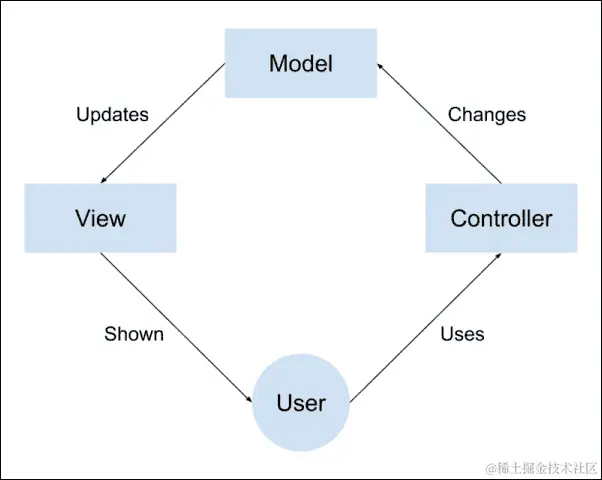 Model

Updates

Changes

View

Controller

Shown

Uses

User

@稀土掘金技术社区